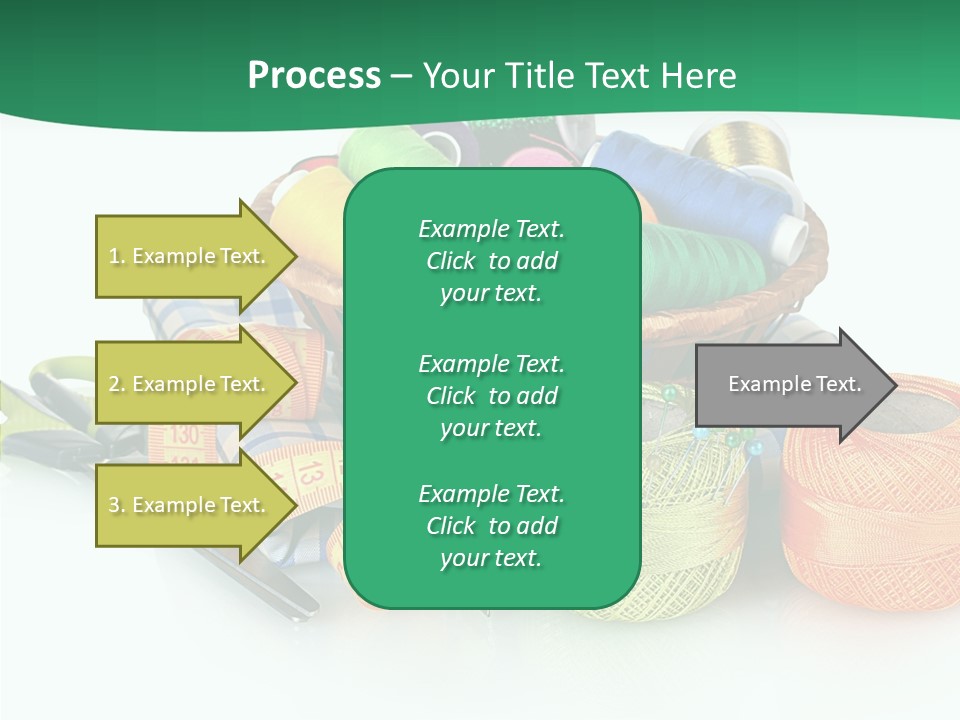 Process – Your Title Text Here

1. Example Text.

2. Example Text.

3. Example Text.

Example Text. Click to add your text.

Example Text. Click to add your text.

Example Text. Click to add your text.

Example Text.